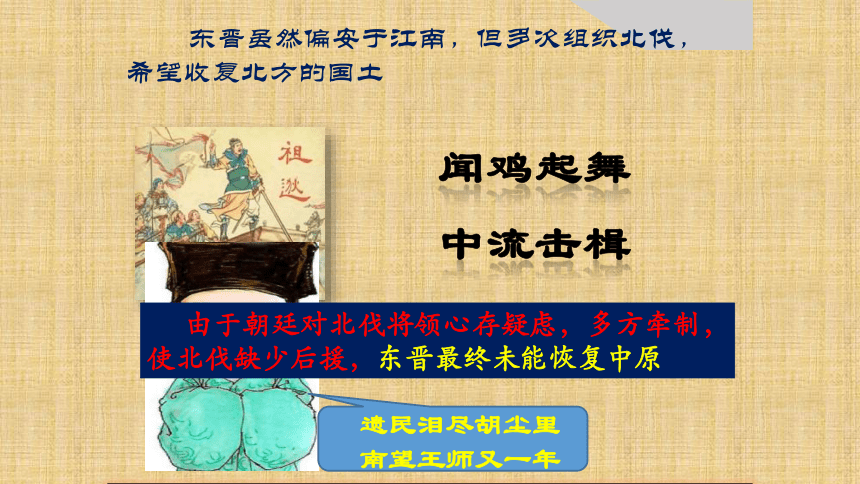 东晋虽然偏安于江南，但多次组织北伐，希望收复北方的国土

祖逖

闻鸡起舞

中流击楫

由于朝廷对北伐将领心存疑虑，多方牵制，使北伐缺少后援，东晋最终未能恢复中原

遗民泪尽胡尘里
南望王师又一年